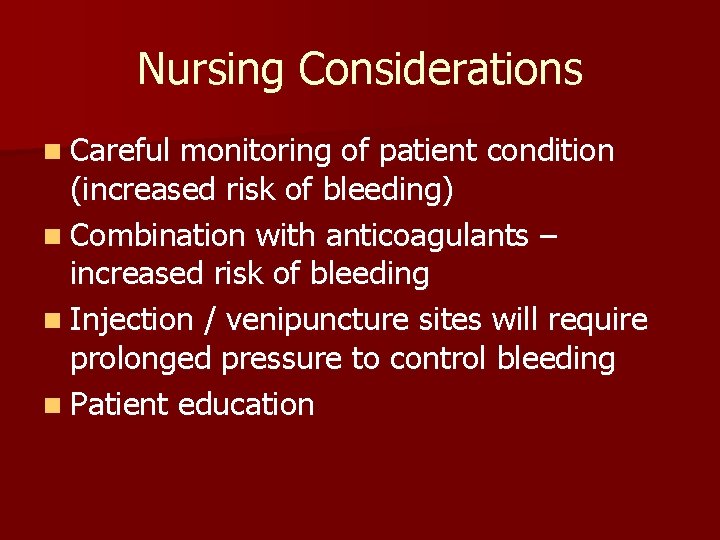 Nursing Considerations

- Careful monitoring of patient condition (increased risk of bleeding)
- Combination with anticoagulants – increased risk of bleeding
- Injection / venipuncture sites will require prolonged pressure to control bleeding
- Patient education